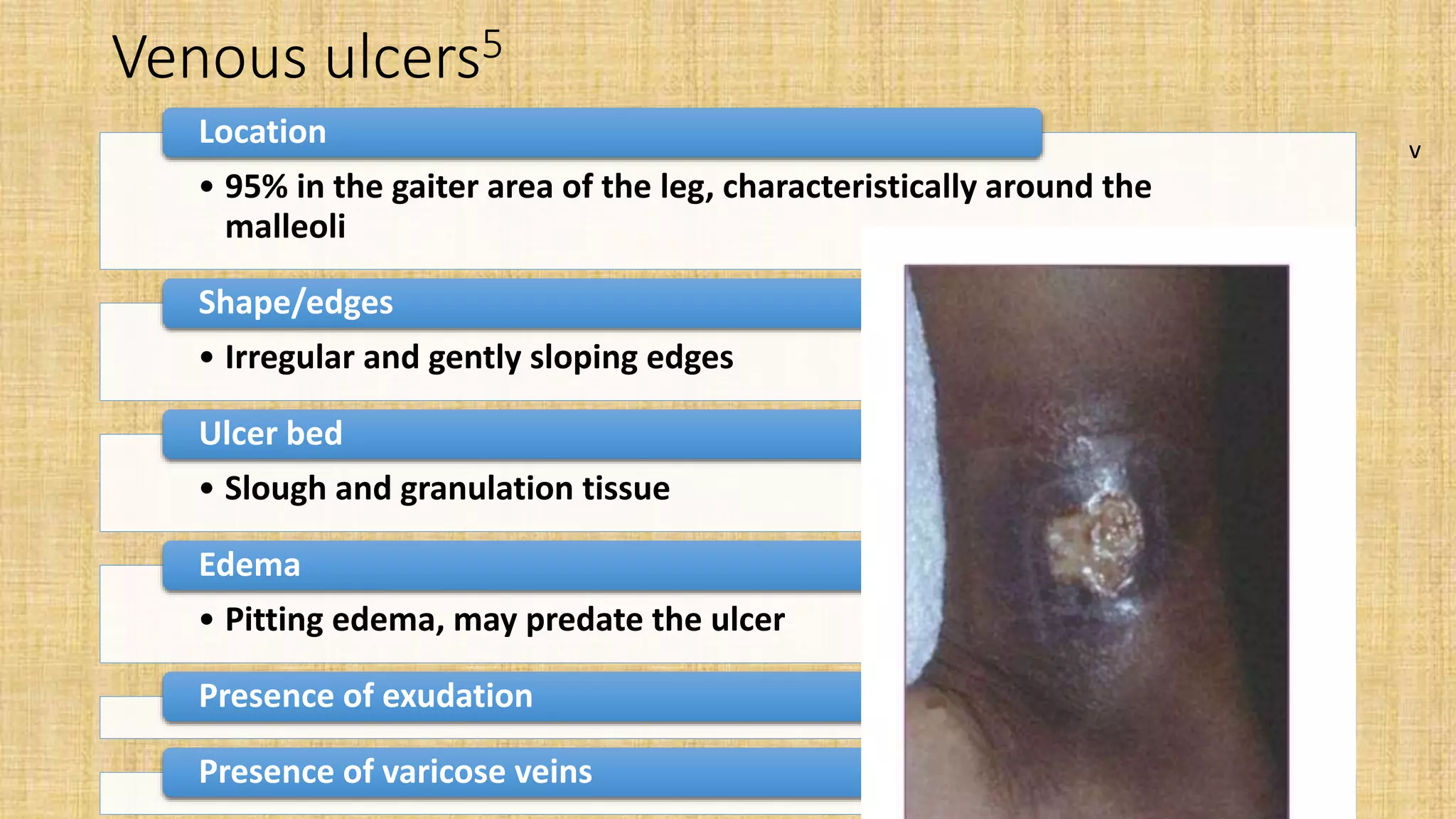 Venous ulcers$^5$

Location

• 95% in the gaiter area of the leg, characteristically around the malleoli

v

Shape/edges

• Irregular and gently sloping edges

Ulcer bed

• Slough and granulation tissue

Edema

• Pitting edema, may predate the ulcer

Presence of exudation

Presence of varicose veins